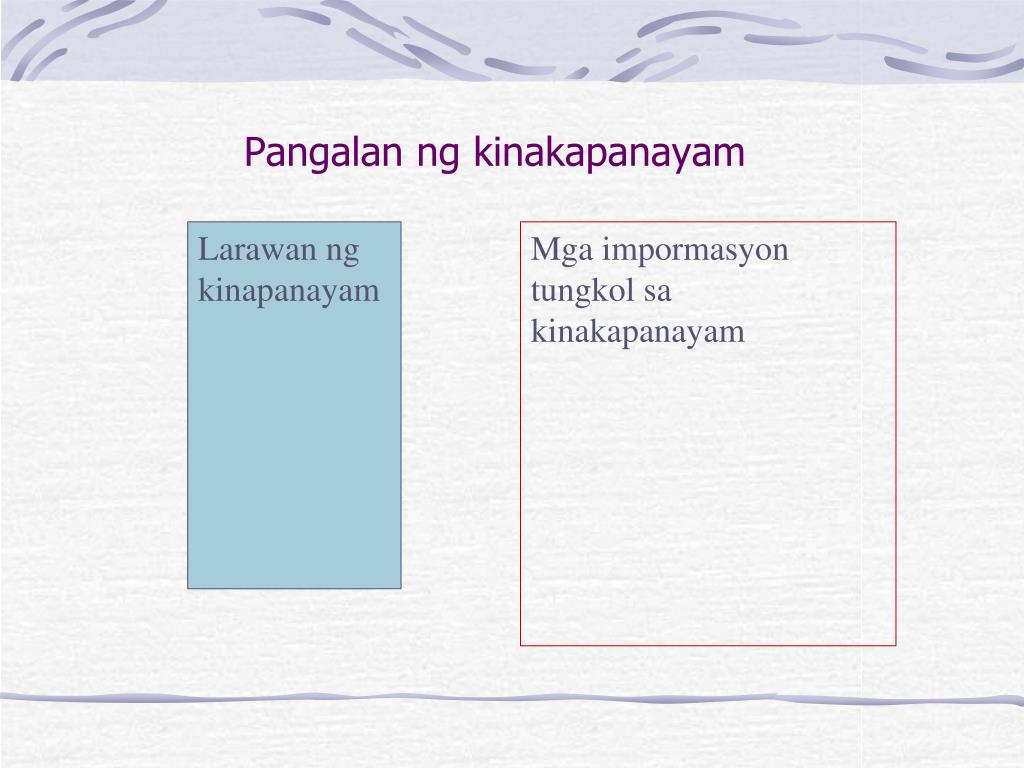 Pangalan ng kinakapanayam

Larawan ng kinapanayam

Mga impormasyon tungkol sa kinakapanayam